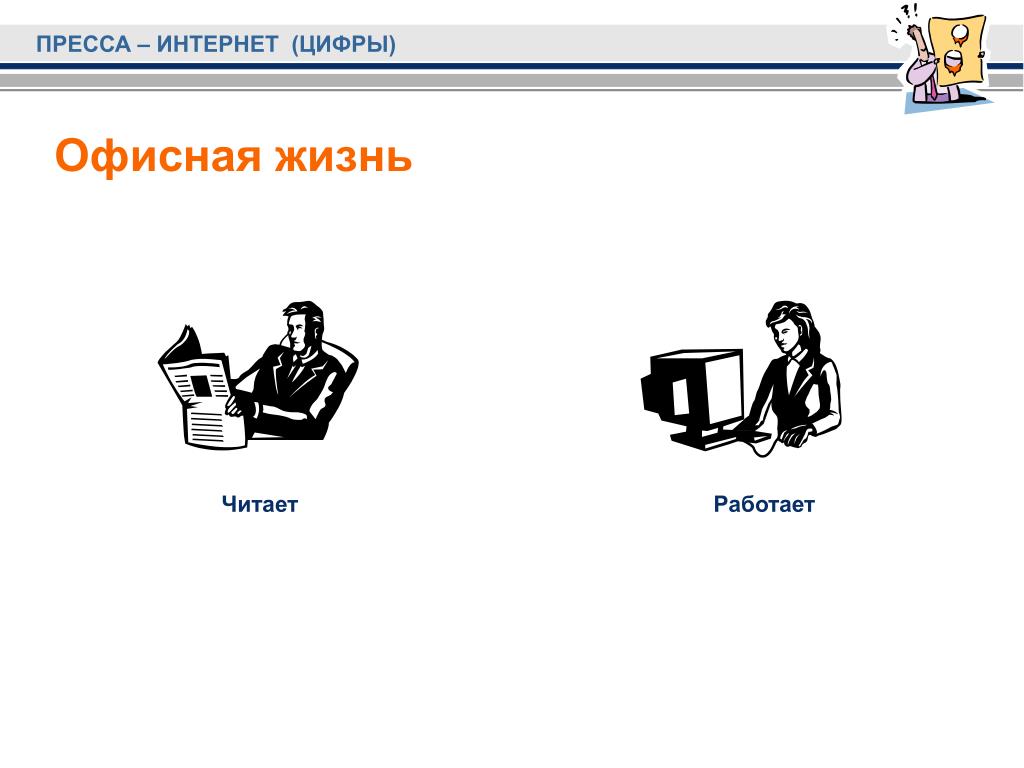 ПРЕССА – ИНТЕРНЕТ (ЦИФРЫ)

Офисная жизнь

Читает

Работает